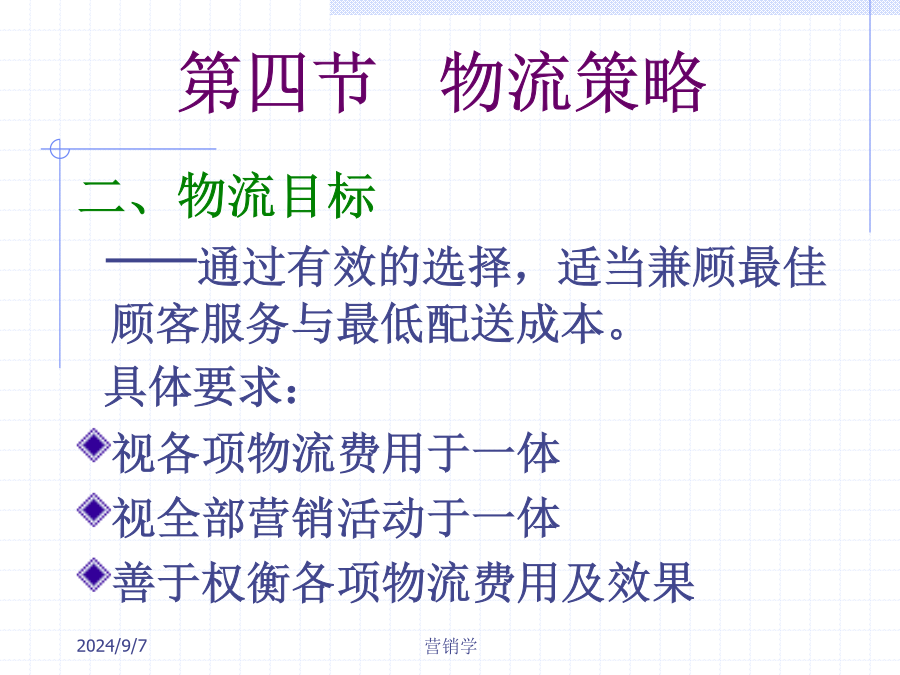 第四节　物流策略

二、物流目标

——通过有效的选择，适当兼顾最佳顾客服务与最低配送成本。

具体要求：

视各项物流费用于一体

视全部营销活动于一体

善于权衡各项物流费用及效果

2024/9/7

营销学